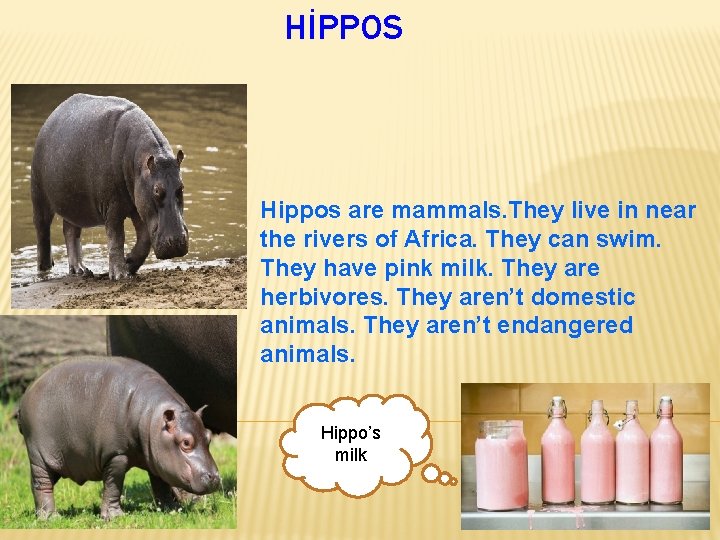 HİPPOS

Hippos are mammals.They live in near the rivers of Africa. They can swim. They have pink milk. They are herbivores. They aren't domestic animals. They aren't endangered animals.

Hippo's milk